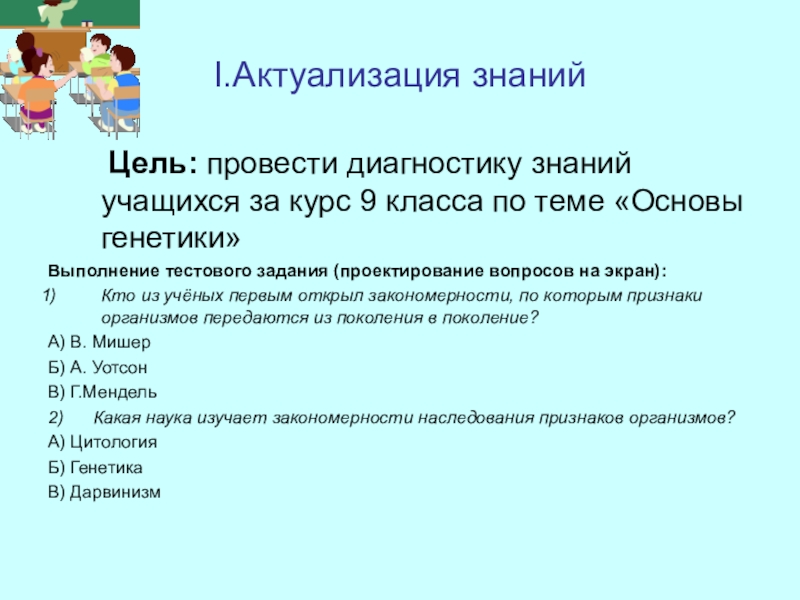 I.Актуализация знаний

Цель: провести диагностику знаний учащихся за курс 9 класса по теме «Основы генетики»

Выполнение тестового задания (проектирование вопросов на экран):

1) Кто из учёных первым открыл закономерности, по которым признаки организмов передаются из поколения в поколение?

А) В. Мишер

Б) А. Уотсон

В) Г.Мендель

2) Какая наука изучает закономерности наследования признаков организмов?

А) Цитология

Б) Генетика

В) Дарвинизм